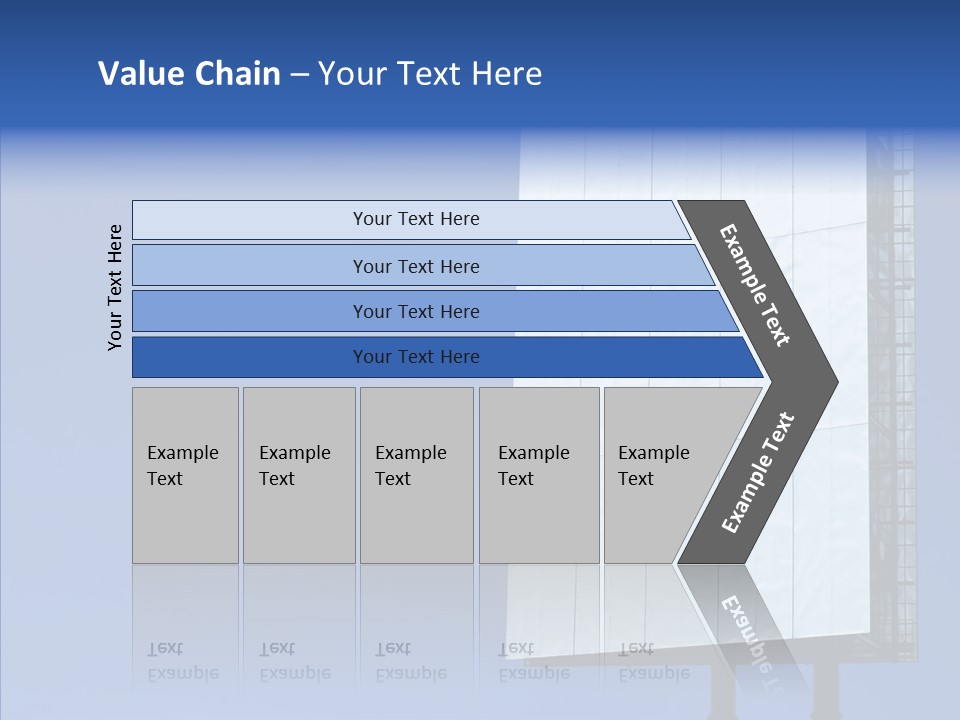 Value Chain – Your Text Here

Your Text Here

Your Text Here

Your Text Here

Your Text Here

Your Text Here

Example Text

Example Text

Example Text

Example Text

Example Text

Example Text

Example Text